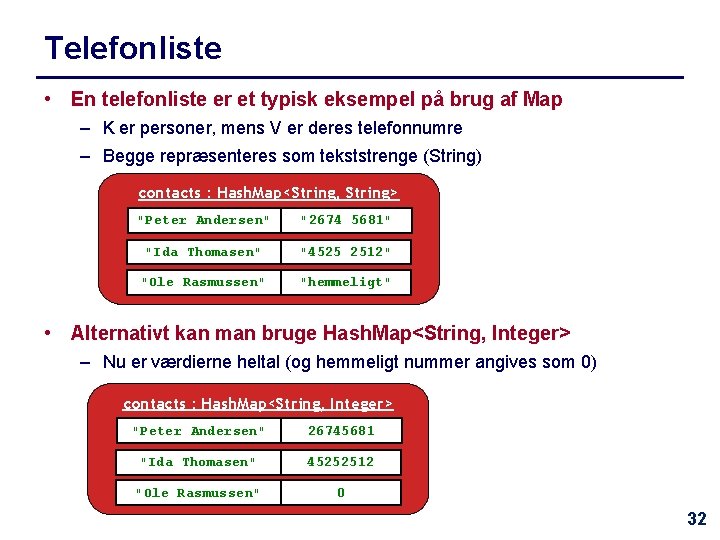 Telefonliste

• En telefonliste er et typisk eksempel på brug af Map
– K er personer, mens V er deres telefonnumre
– Begge repræsenteres som tekststrenge (String)

contacts : HashMap<String, String>

| "Peter Andersen" | "2674 5681" |
|---|---|
| "Ida Thomasen" | "4525 2512" |
| "Ole Rasmussen" | "hemmeligt" |

• Alternativt kan man bruge HashMap<String, Integer>
– Nu er værdierne heltal (og hemmeligt nummer angives som 0)

contacts : HashMap<String, Integer>

| "Peter Andersen" | 26745681 |
|---|---|
| "Ida Thomasen" | 45252512 |
| "Ole Rasmussen" | 0 |

32